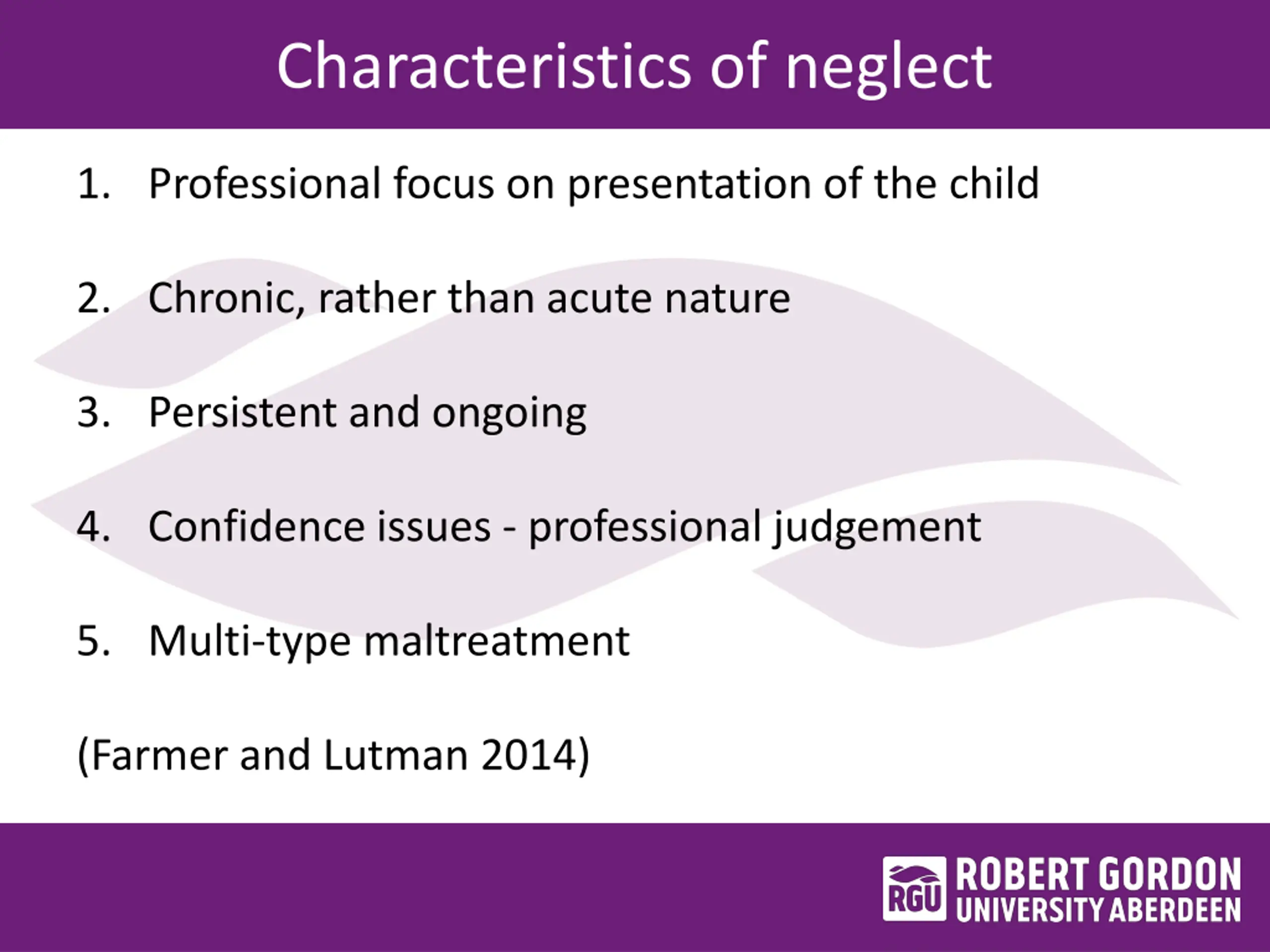 Characteristics of neglect

1. Professional focus on presentation of the child

2. Chronic, rather than acute nature

3. Persistent and ongoing

4. Confidence issues - professional judgement

5. Multi-type maltreatment

(Farmer and Lutman 2014)

RGU ROBERT GORDON UNIVERSITY ABERDEEN